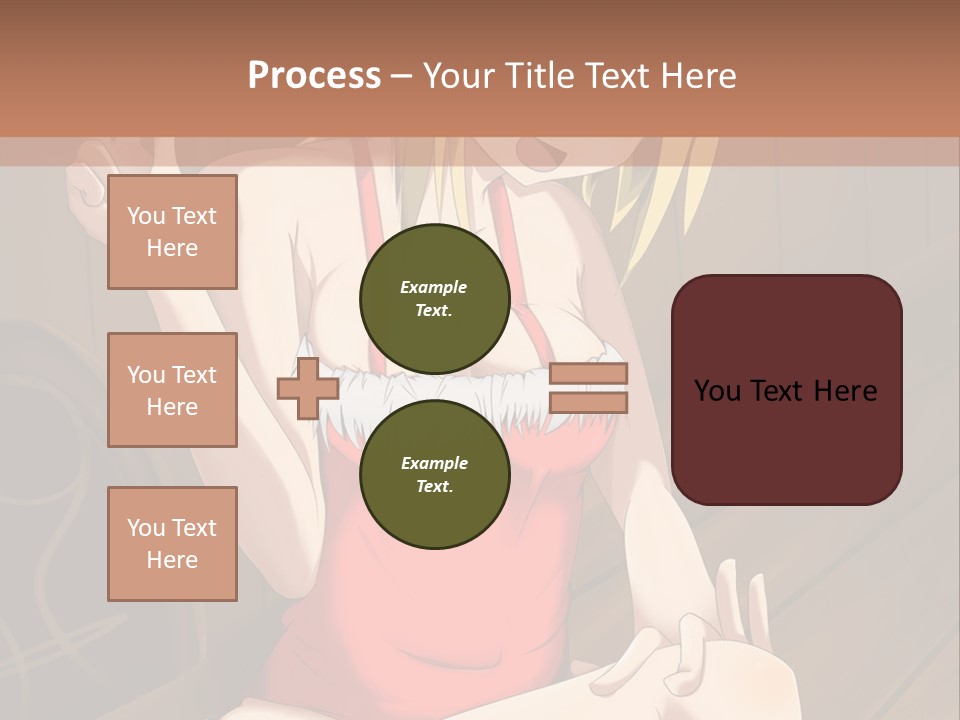 Process – Your Title Text Here

You Text Here

You Text Here

You Text Here

Example Text.

Example Text.

You Text Here